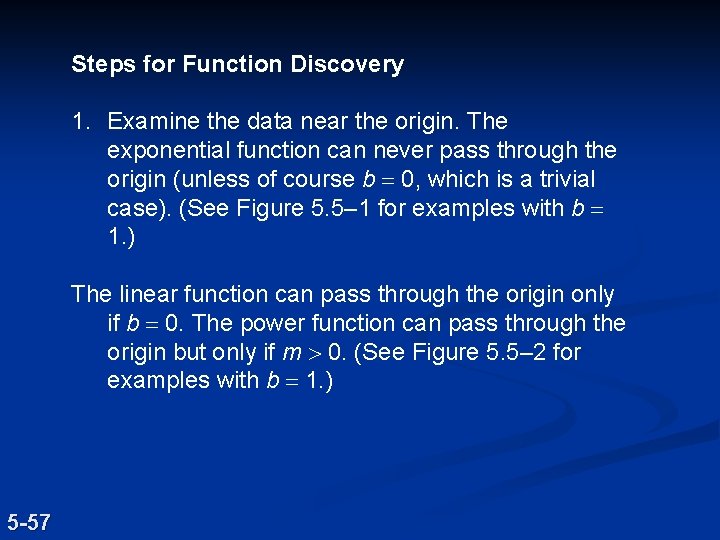 Steps for Function Discovery

1. Examine the data near the origin. The exponential function can never pass through the origin (unless of course $b = 0$, which is a trivial case). (See Figure 5.5–1 for examples with $b = 1$.)

The linear function can pass through the origin only if $b = 0$. The power function can pass through the origin but only if $m > 0$. (See Figure 5.5–2 for examples with $b = 1$.)

5-57